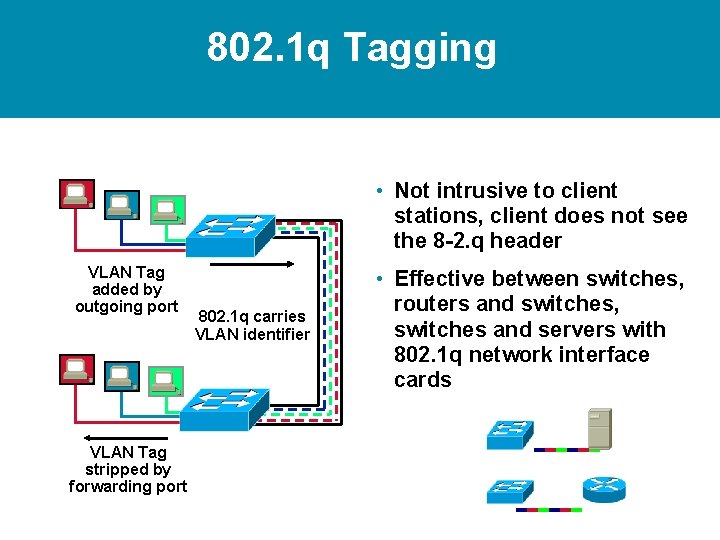 802.1q Tagging

VLAN Tag added by outgoing port

802.1q carries VLAN identifier

VLAN Tag stripped by forwarding port

• Not intrusive to client stations, client does not see the 8-2.q header

• Effective between switches, routers and switches, switches and servers with 802.1q network interface cards